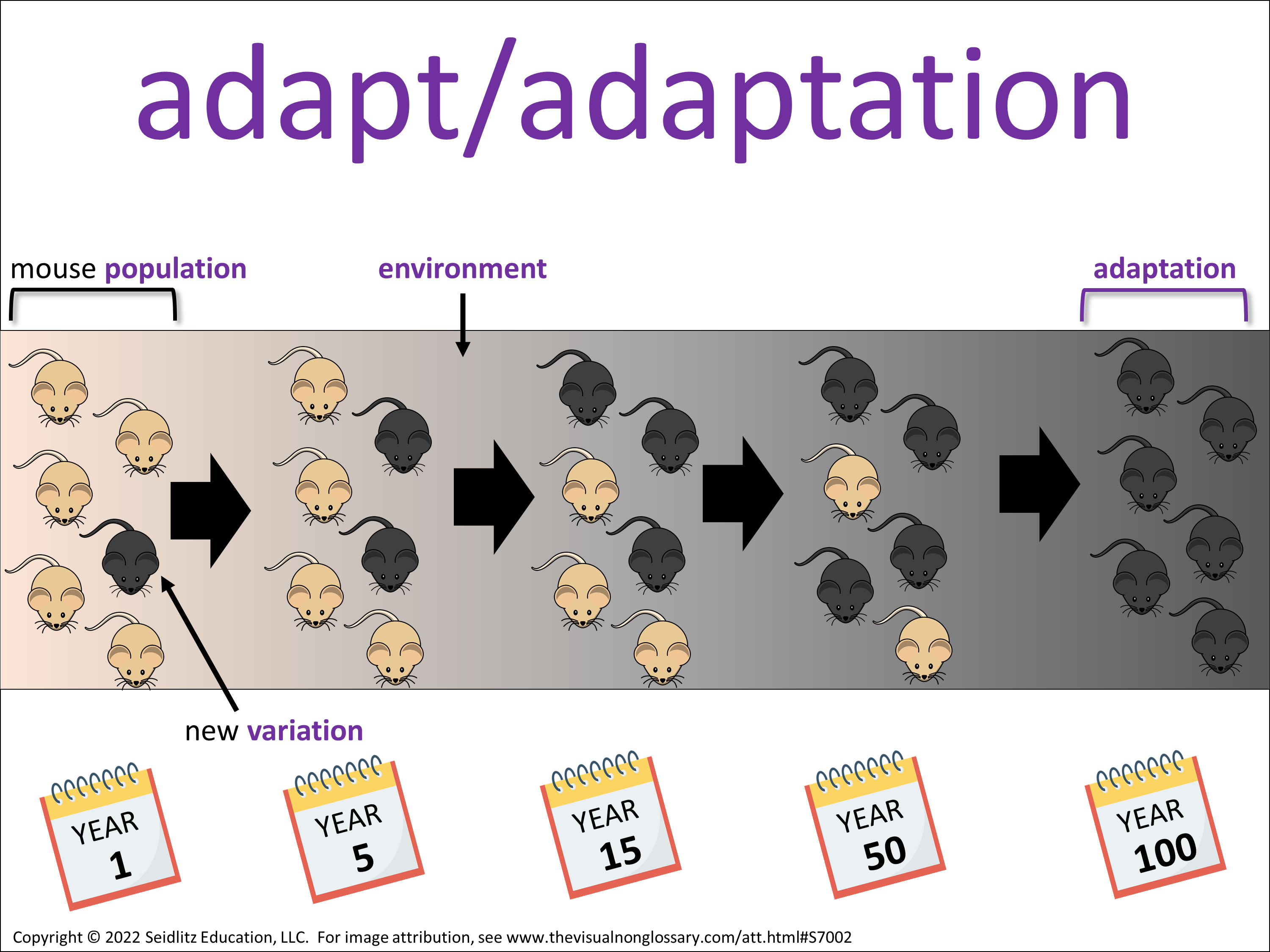 adapt/adaptation

mouse population

environment

adaptation

new variation

YEAR 1

YEAR 5

YEAR 15

YEAR 50

YEAR 100

Copyright © 2022 Seidlitz Education, LLC. For image attribution, see www.thevisualnonglossary.com/att.html#S7002